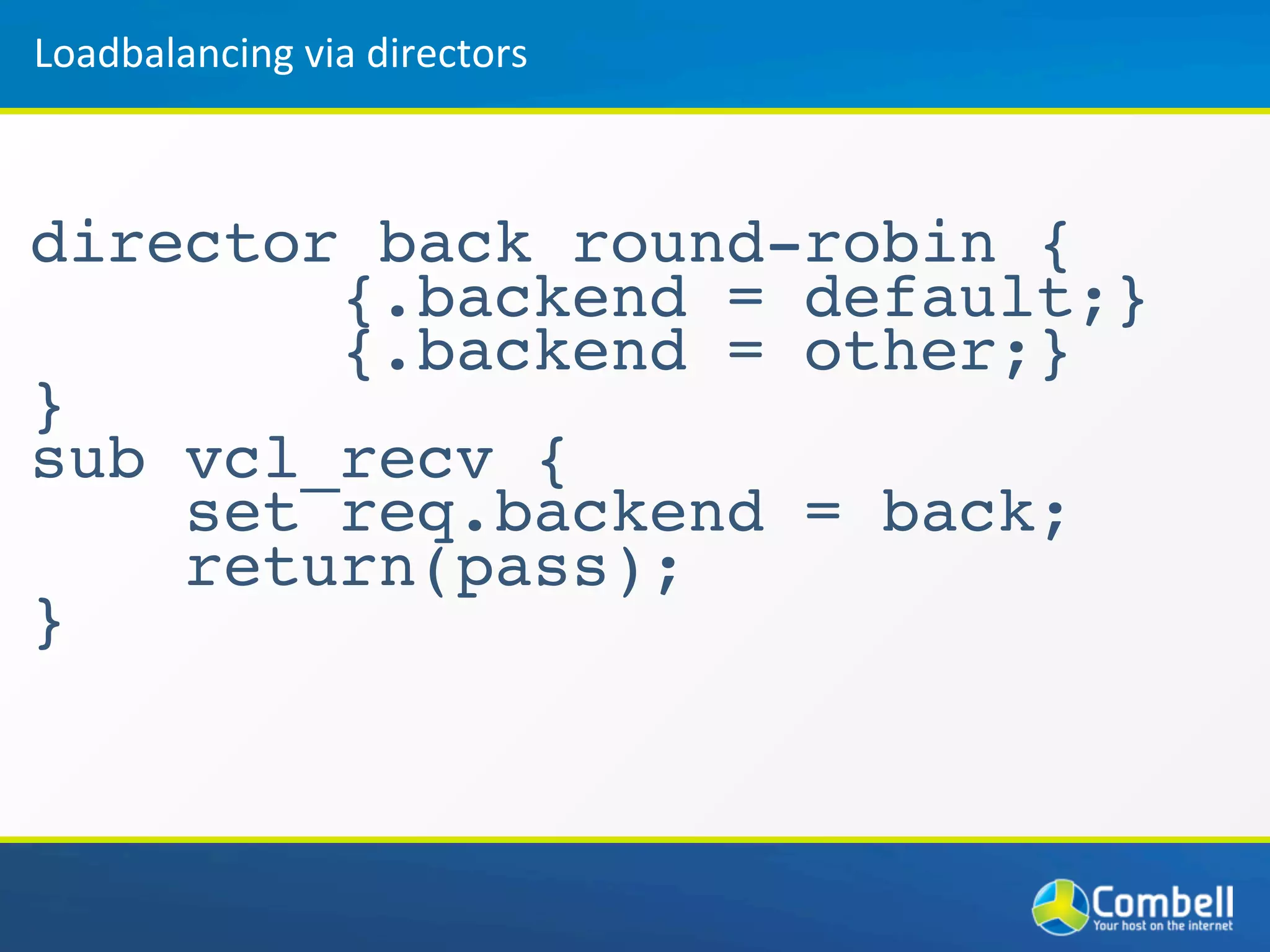 Loadbalancing via directors

director back round-robin {
	{.backend = default;}
	{.backend = other;}
}
sub vcl_recv {
	set req.backend = back;
	return(pass);
}

Combell
Your host on the internet